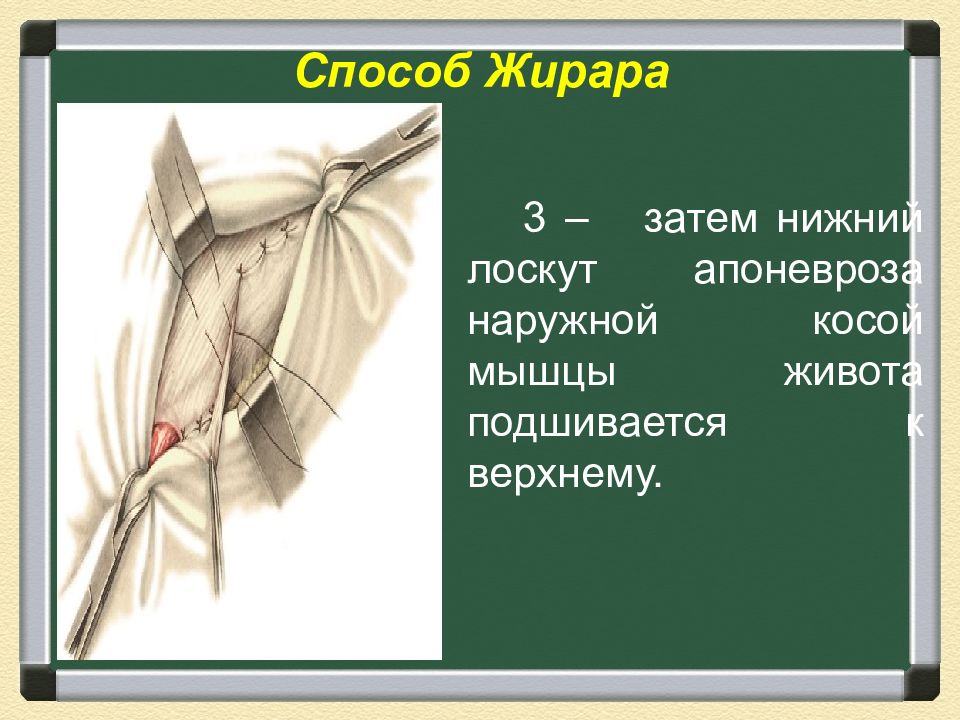 Способ Жирара

3 – затем нижний лоскут апоневроза наружной косой мышцы живота подшивается к верхнему.